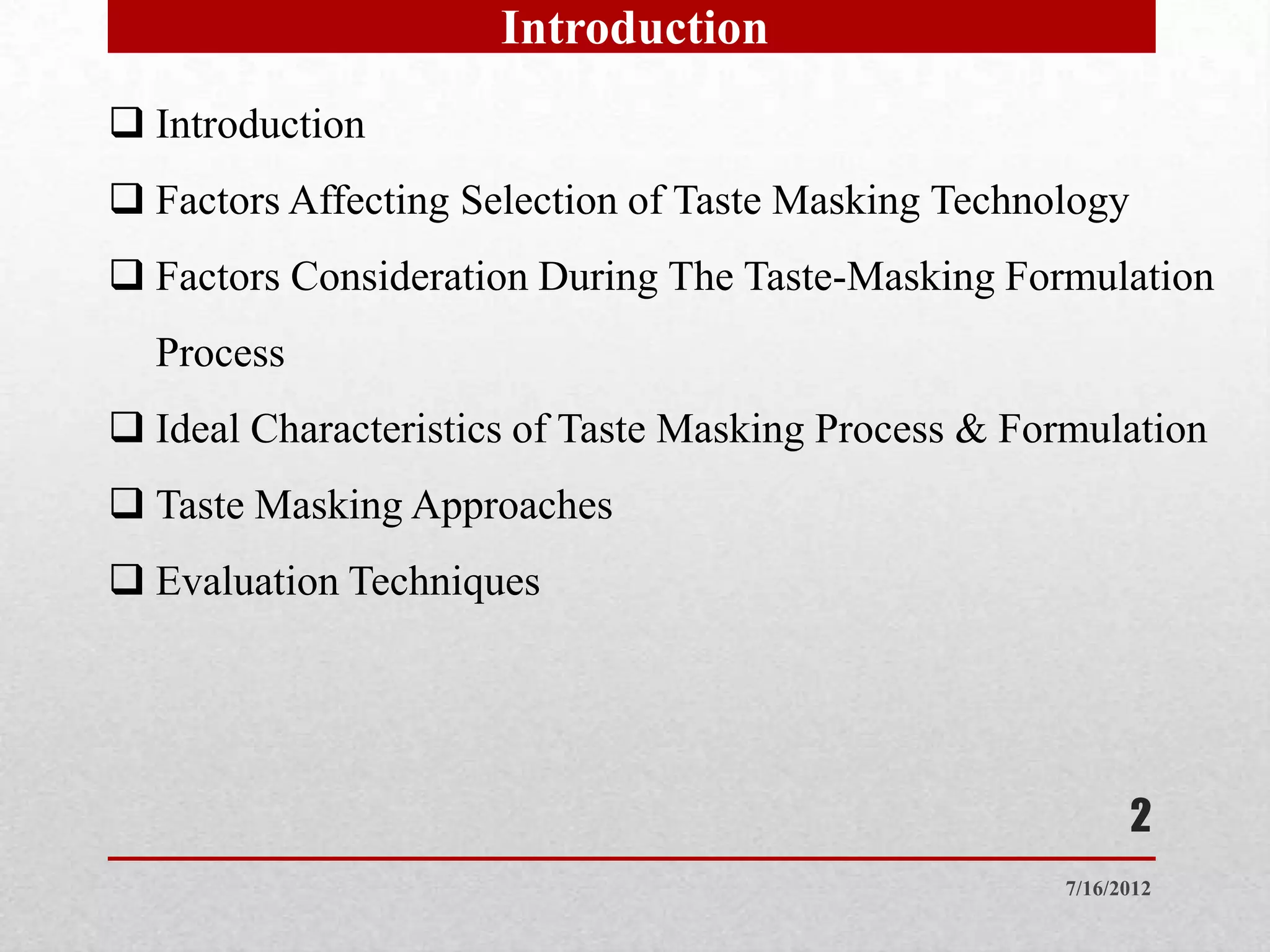 Introduction

❑ Introduction

❑ Factors Affecting Selection of Taste Masking Technology

❑ Factors Consideration During The Taste-Masking Formulation Process

❑ Ideal Characteristics of Taste Masking Process & Formulation

❑ Taste Masking Approaches

❑ Evaluation Techniques

2

7/16/2012